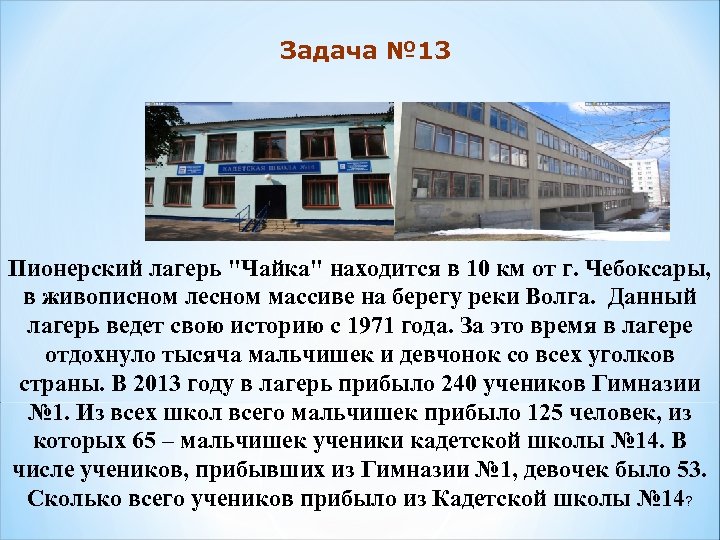 Задача №13

КАДЕТСКАЯ ШКОЛА №14

Пионерский лагерь "Чайка" находится в 10 км от г. Чебоксары, в живописном лесном массиве на берегу реки Волга. Данный лагерь ведет свою историю с 1971 года. За это время в лагере отдохнуло тысяча мальчишек и девчонок со всех уголков страны. В 2013 году в лагерь прибыло 240 учеников Гимназии №1. Из всех школ всего мальчишек прибыло 125 человек, из которых 65 – мальчишек ученики кадетской школы №14. В числе учеников, прибывших из Гимназии №1, девочек было 53. Сколько всего учеников прибыло из Кадетской школы №14?